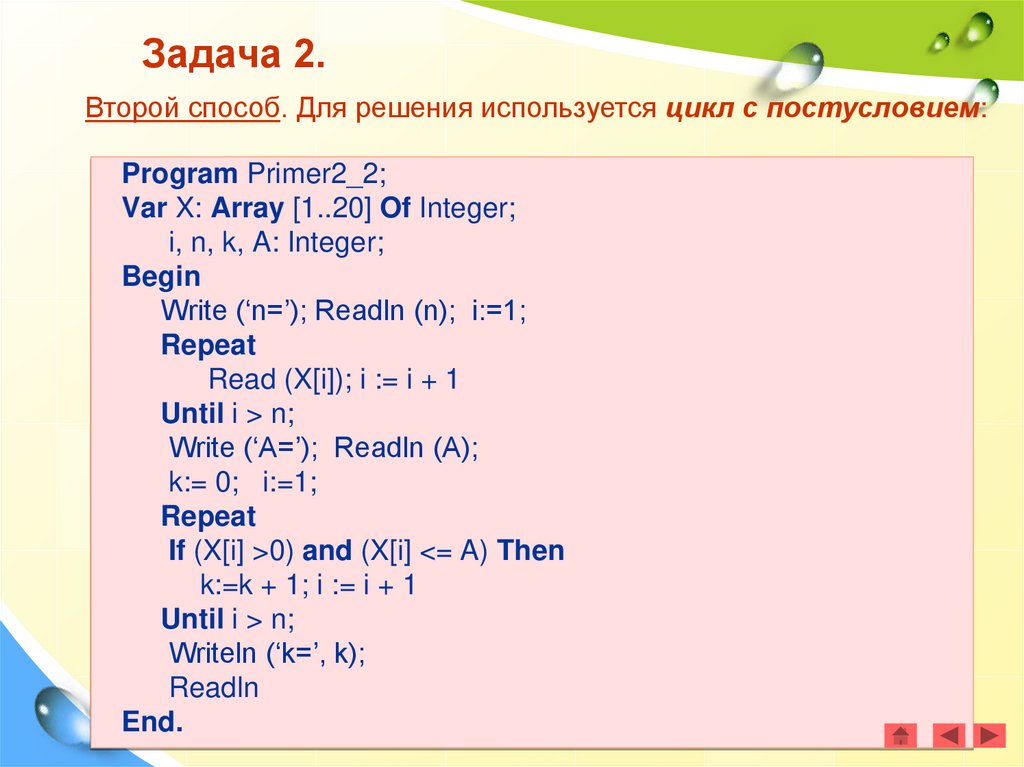 Задача 2.

Второй способ. Для решения используется цикл с постусловием:

Program Primer2_2;
Var X: Array [1..20] Of Integer;
i, n, k, A: Integer;
Begin
Write (‘n=’); Readln (n); i:=1;
Repeat
Read (X[i]); i := i + 1
Until i > n;
Write (‘A=’); Readln (A);
k:= 0; i:=1;
Repeat
If (X[i] >0) and (X[i] <= A) Then
k:=k + 1; i := i + 1
Until i > n;
Writeln (‘k=’, k);
Readln
End.